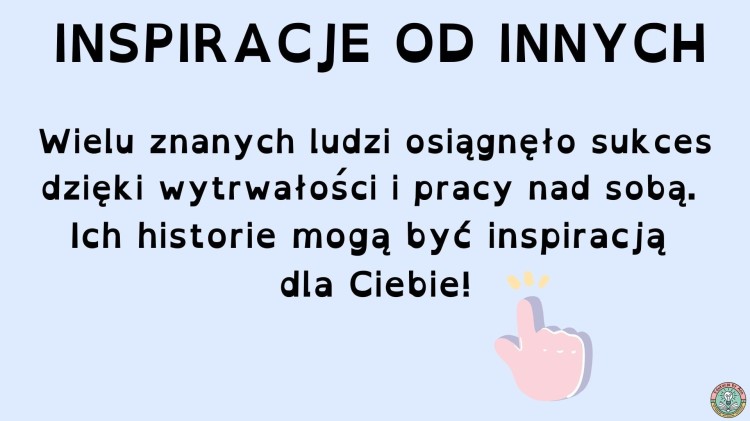 INSPIRACJE OD INNYCH

Wielu znanych ludzi osiągnęło sukces dzięki wytrwałości i pracy nad sobą. Ich historie mogą być inspiracją dla Ciebie!